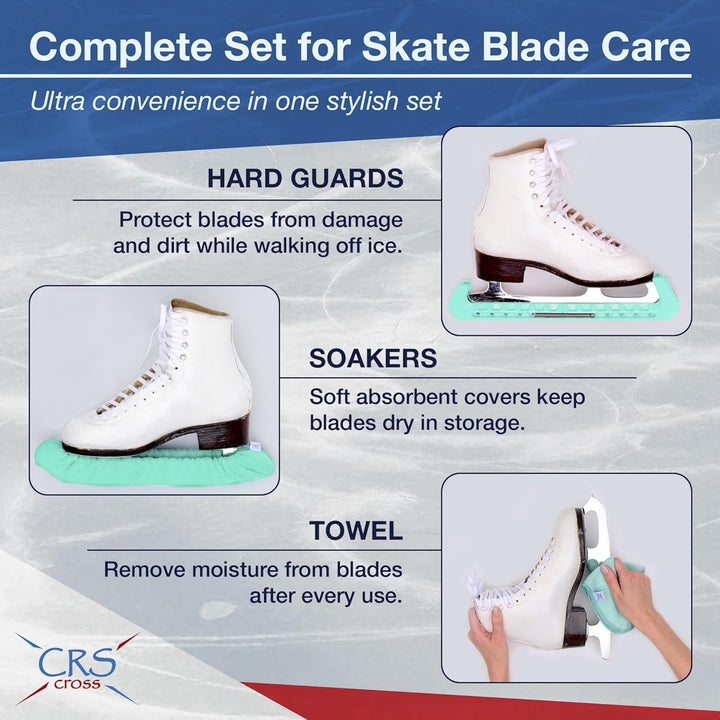 Complete Set for Skate Blade Care

Ultra convenience in one stylish set

HARD GUARDS

Protect blades from damage and dirt while walking off ice.

SOAKERS

Soft absorbent covers keep blades dry in storage.

TOWEL

Remove moisture from blades after every use.

CRS cross